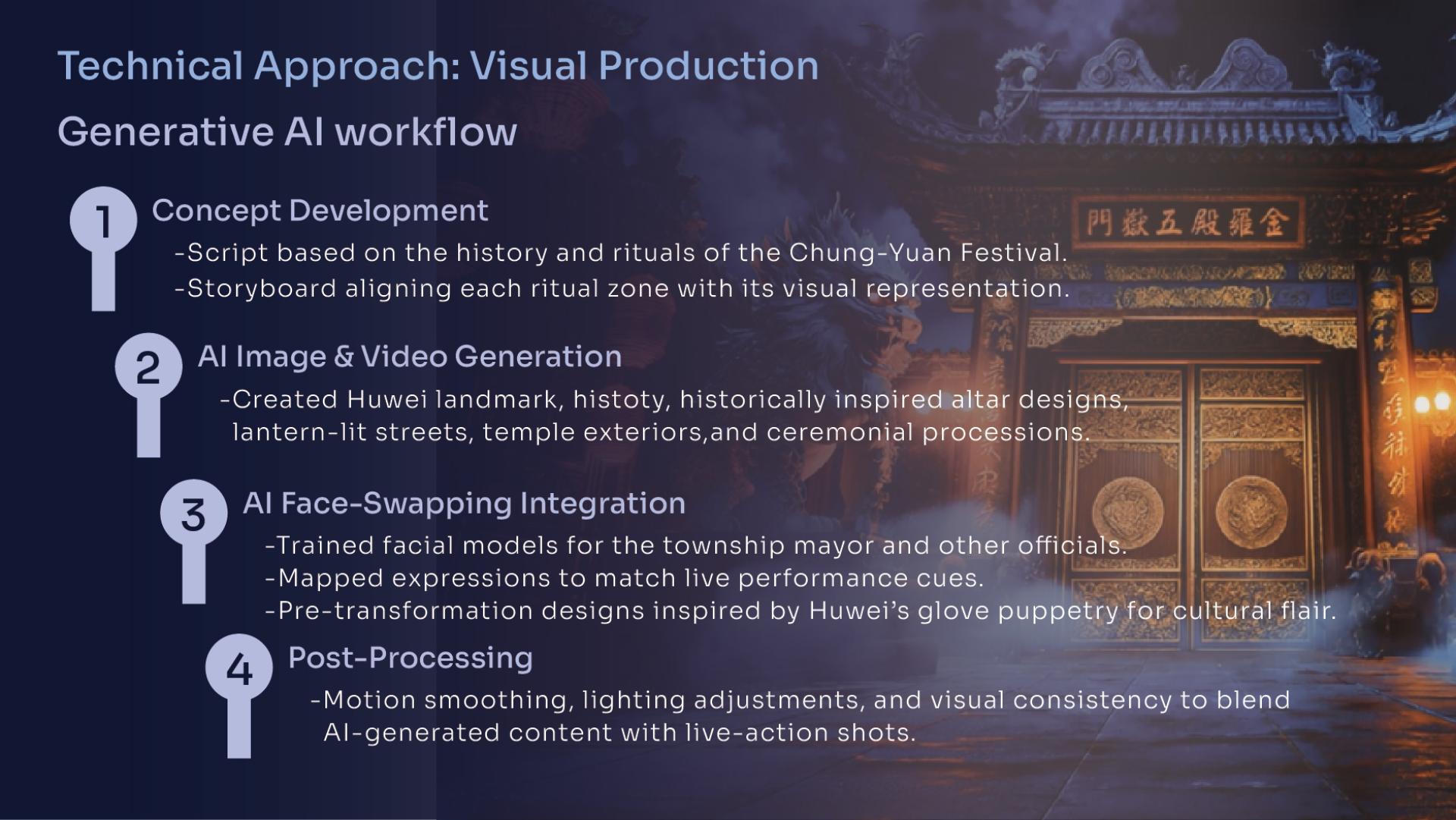 Technical Approach: Visual Production

Generative AI workflow

1 Concept Development

-Script based on the history and rituals of the Chung-Yuan Festival.
-Storyboard aligning each ritual zone with its visual representation.

2 AI Image & Video Generation

-Created Huwei landmark, histoty, historically inspired altar designs, lantern-lit streets, temple exteriors,and ceremonial processions.

3 AI Face-Swapping Integration

-Trained facial models for the township mayor and other officials.
-Mapped expressions to match live performance cues.
-Pre-transformation designs inspired by Huwei's glove puppetry for cultural flair.

4 Post-Processing

-Motion smoothing, lighting adjustments, and visual consistency to blend AI-generated content with live-action shots.

門嶽五殿羅金